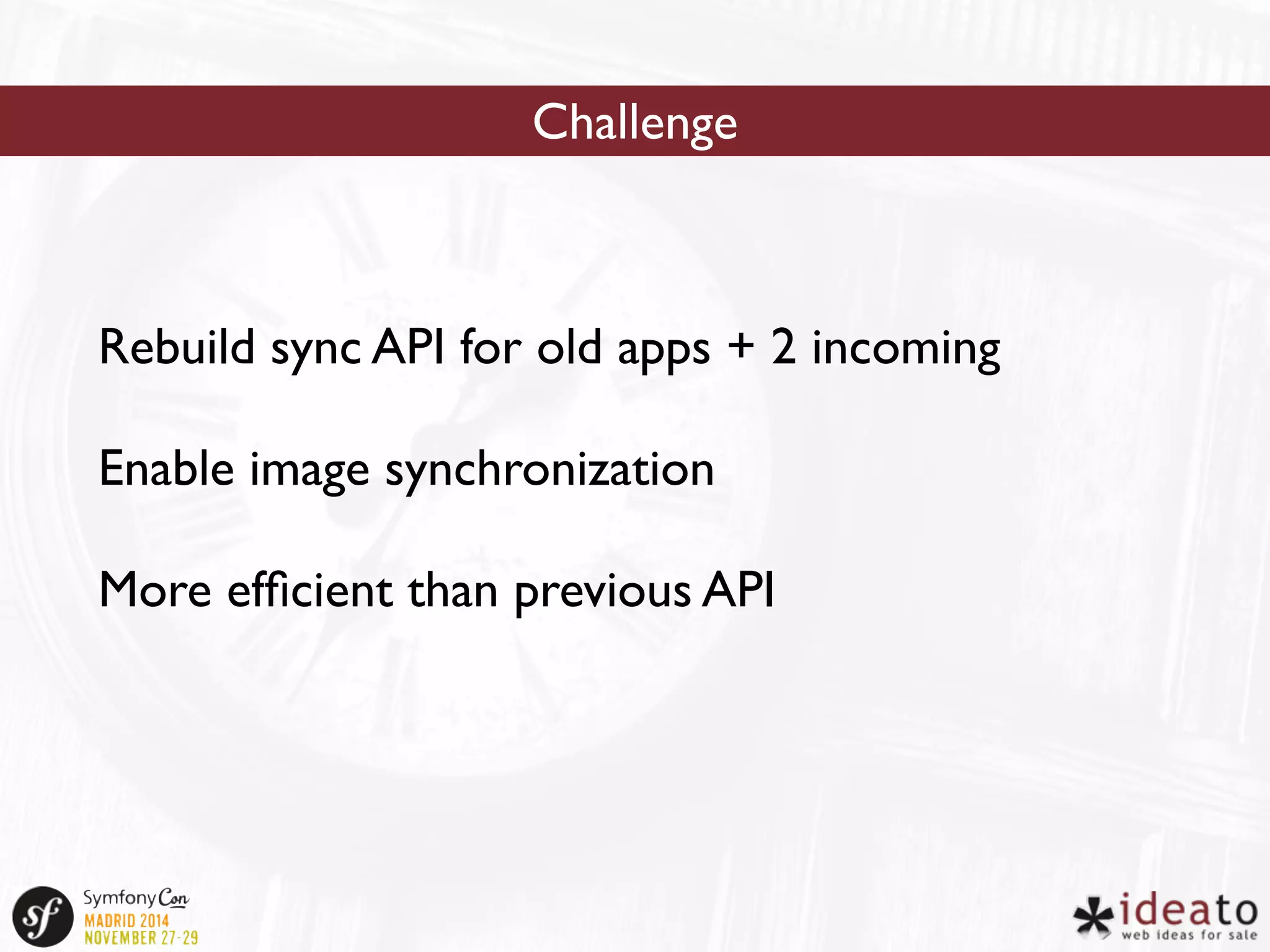 Challenge

Rebuild sync API for old apps + 2 incoming

Enable image synchronization

More efficient than previous API

sf SymfonyCon MADRID 2014 NOVEMBER 27-29

ideato web ideas for sale